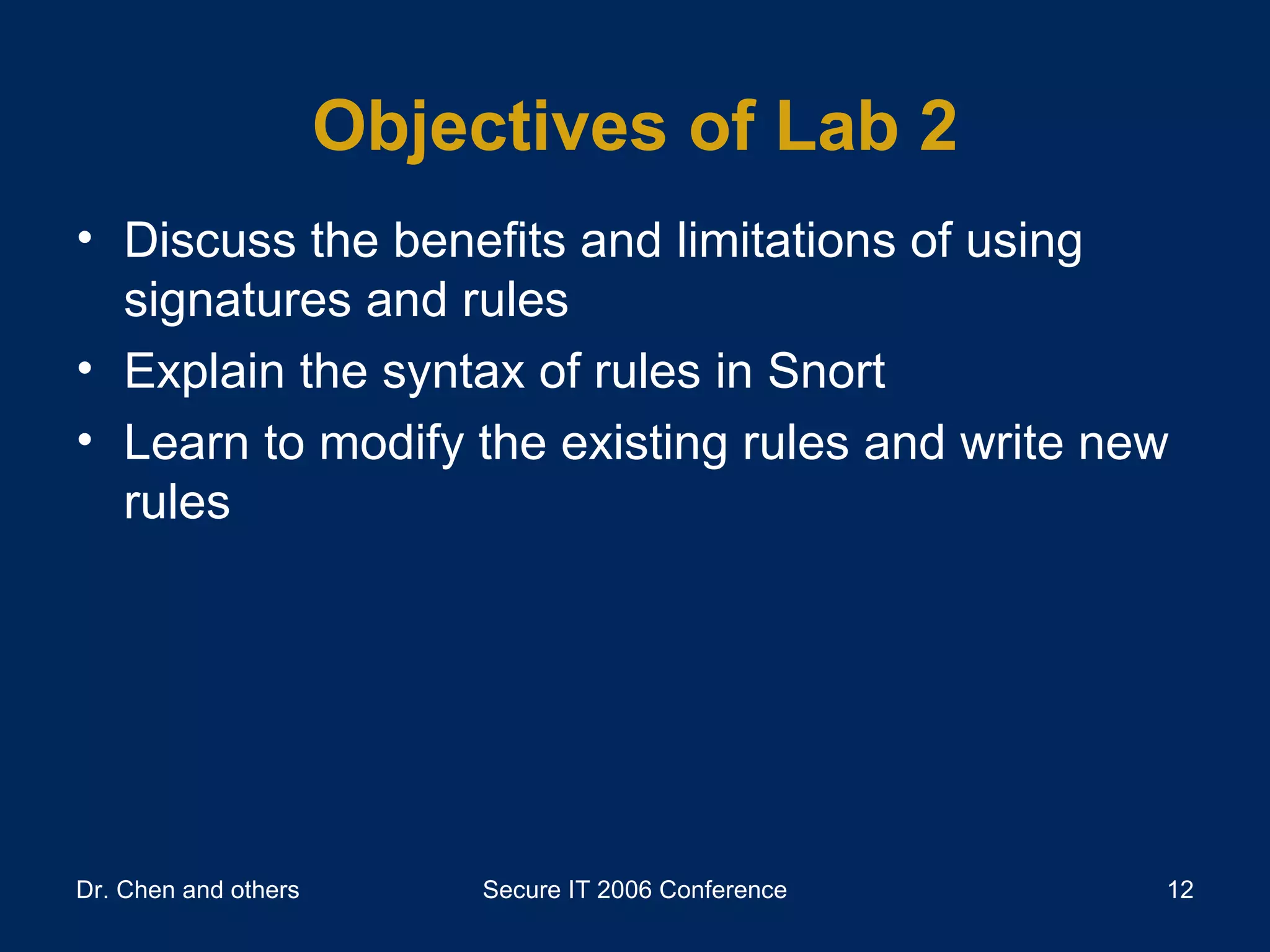 Objectives of Lab 2

• Discuss the benefits and limitations of using signatures and rules
• Explain the syntax of rules in Snort
• Learn to modify the existing rules and write new rules

Dr. Chen and others

Secure IT 2006 Conference

12